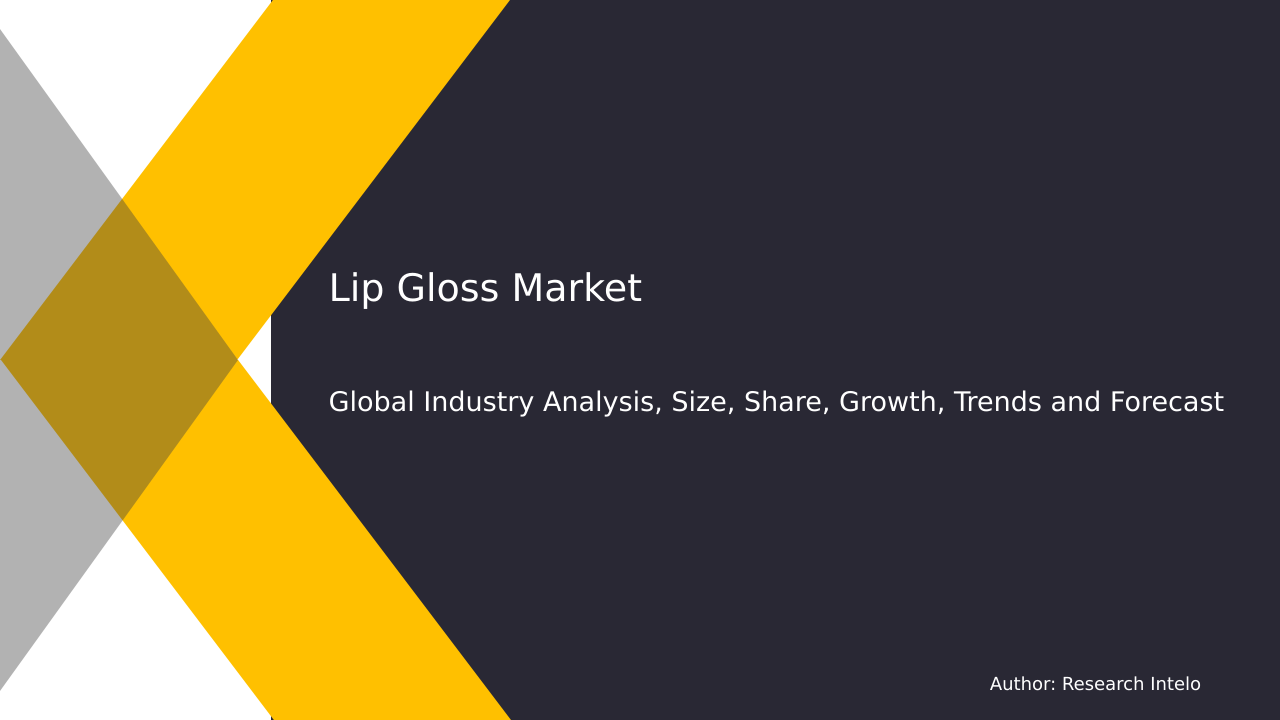 Lip Gloss Market

Global Industry Analysis, Size, Share, Growth, Trends and Forecast

Author: Research Intelo